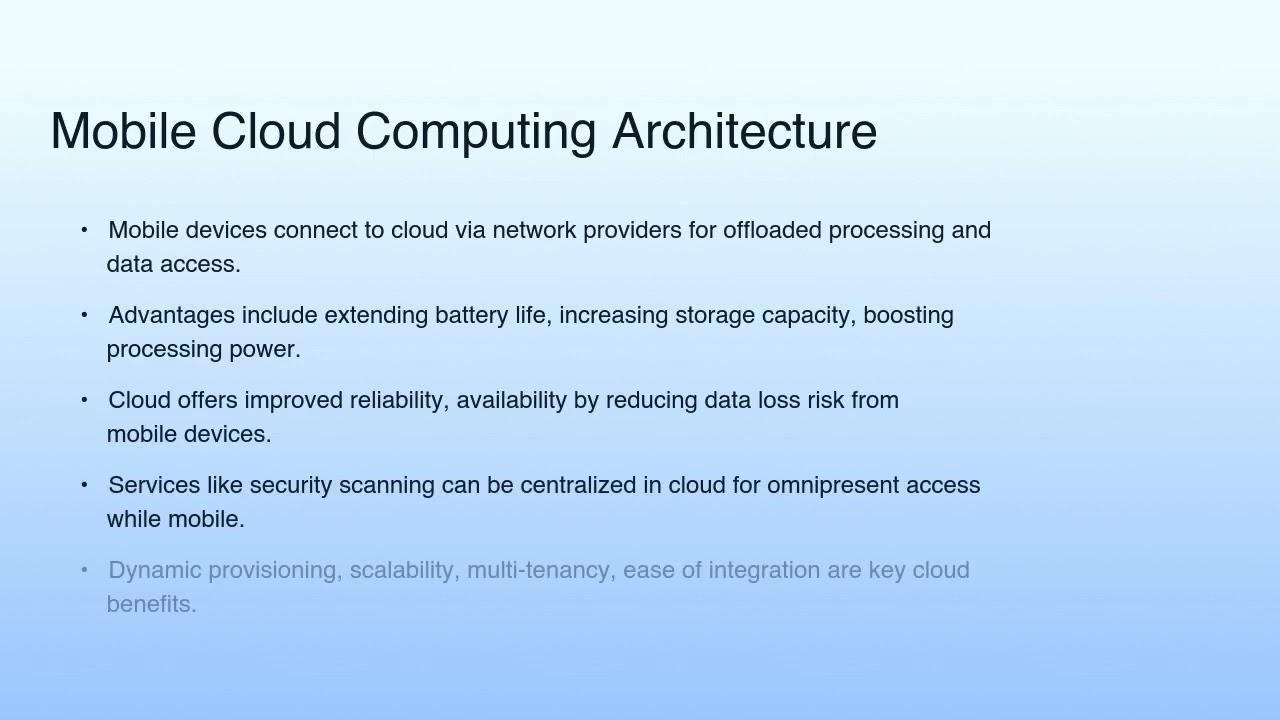 Mobile Cloud Computing Architecture

• Mobile devices connect to cloud via network providers for offloaded processing and data access.

• Advantages include extending battery life, increasing storage capacity, boosting processing power.

• Cloud offers improved reliability, availability by reducing data loss risk from mobile devices.

• Services like security scanning can be centralized in cloud for omnipresent access while mobile.

• Dynamic provisioning, scalability, multi-tenancy, ease of integration are key cloud benefits.